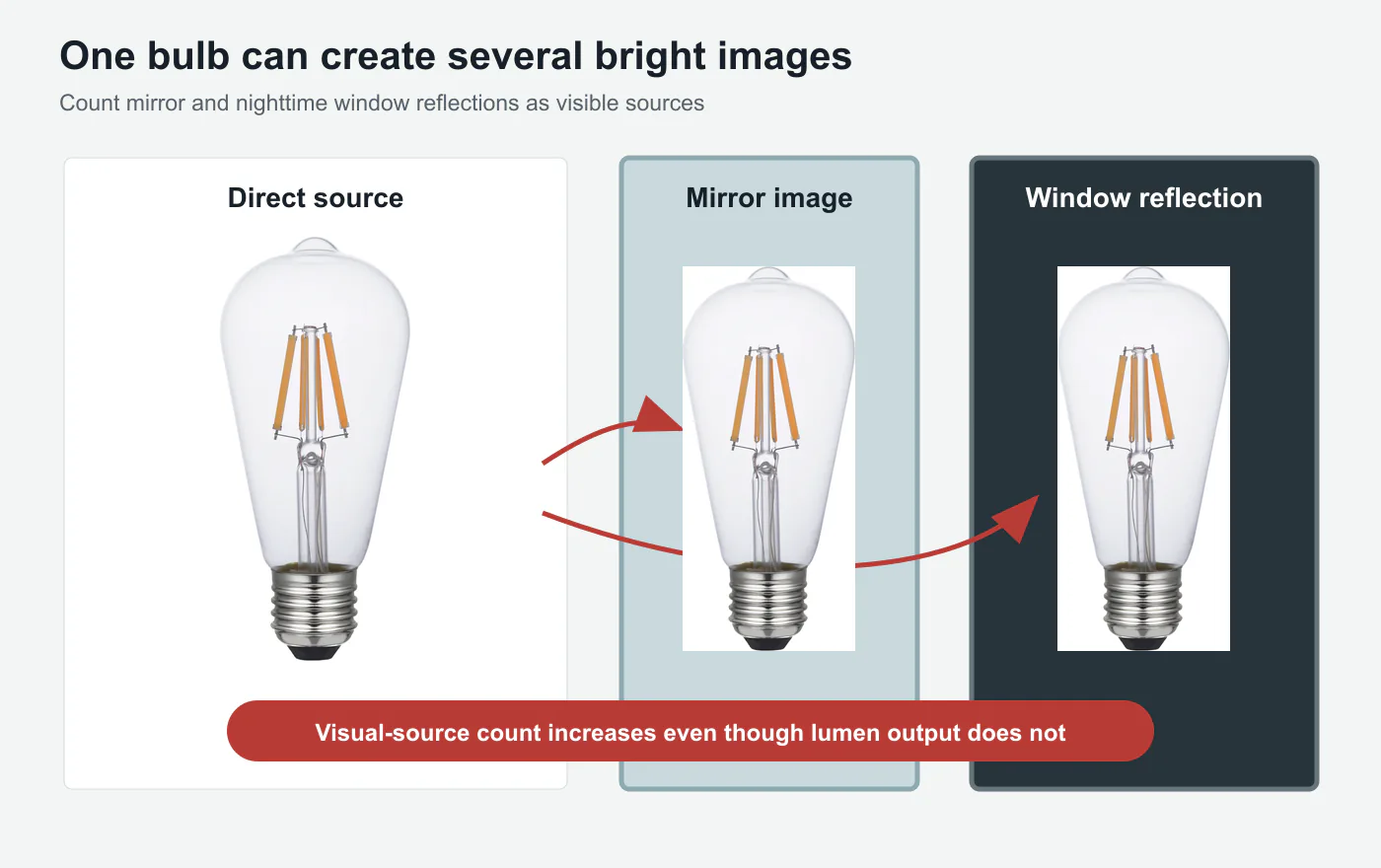 One bulb can create several bright images

Count mirror and nighttime window reflections as visible sources

Direct source

Mirror image

Window reflection

Visual-source count increases even though lumen output does not